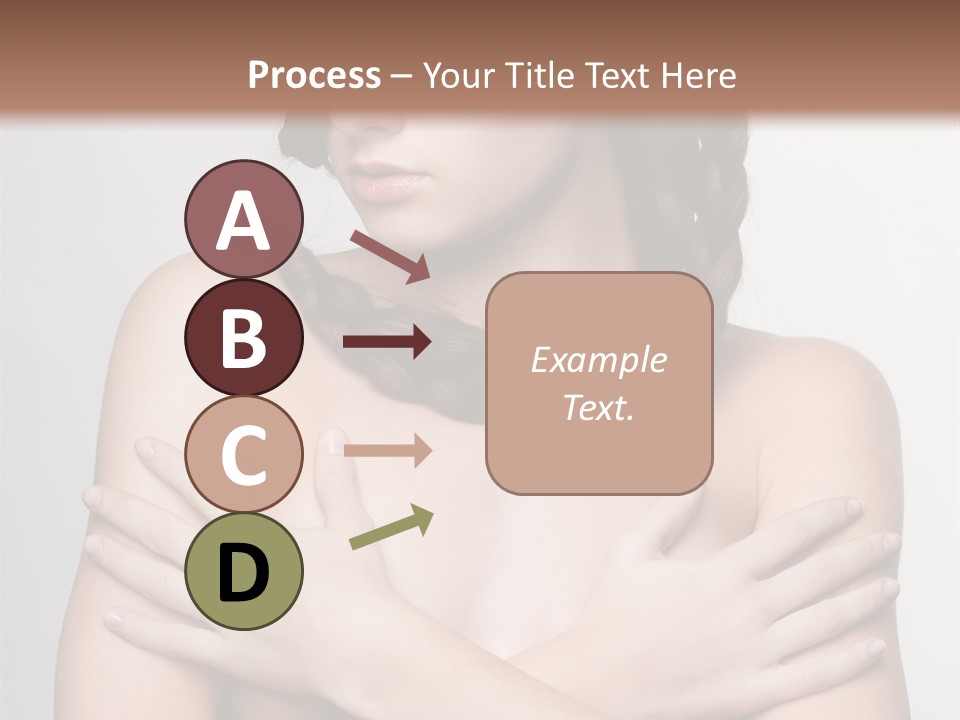 Process – Your Title Text Here

A

B

C

D

Example Text.